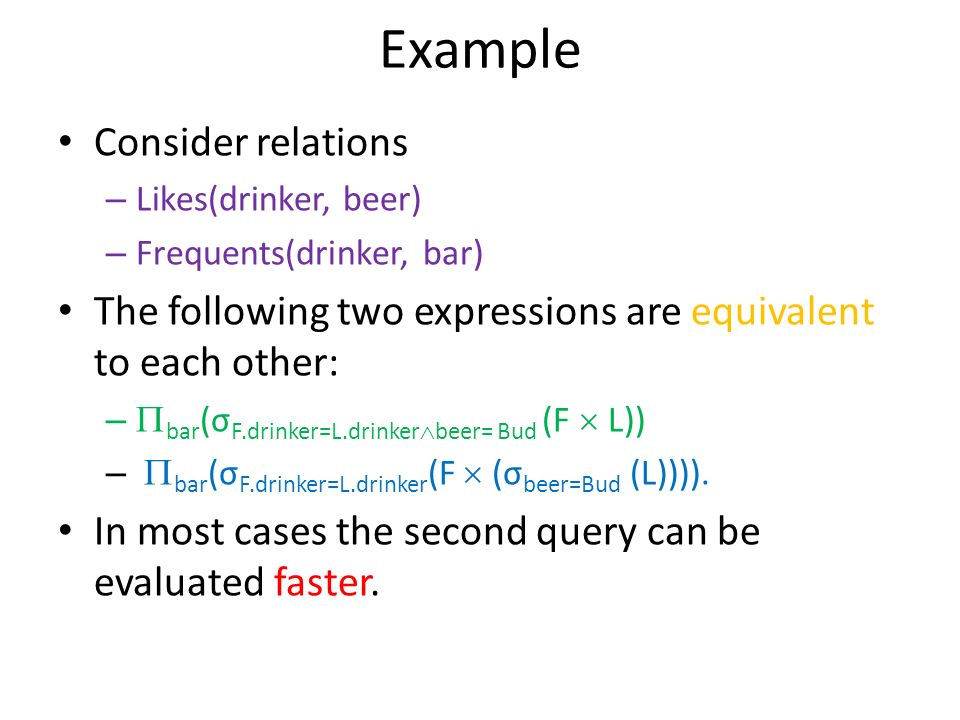 Example

• Consider relations
– Likes(drinker, beer)
– Frequents(drinker, bar)

• The following two expressions are equivalent to each other:
– $\Pi_{bar}(\sigma_{F.drinker=L.drinker \wedge beer= Bud} (F \times L))$
– $\Pi_{bar}(\sigma_{F.drinker=L.drinker}(F \times (\sigma_{beer=Bud} (L))))$.

• In most cases the second query can be evaluated faster.